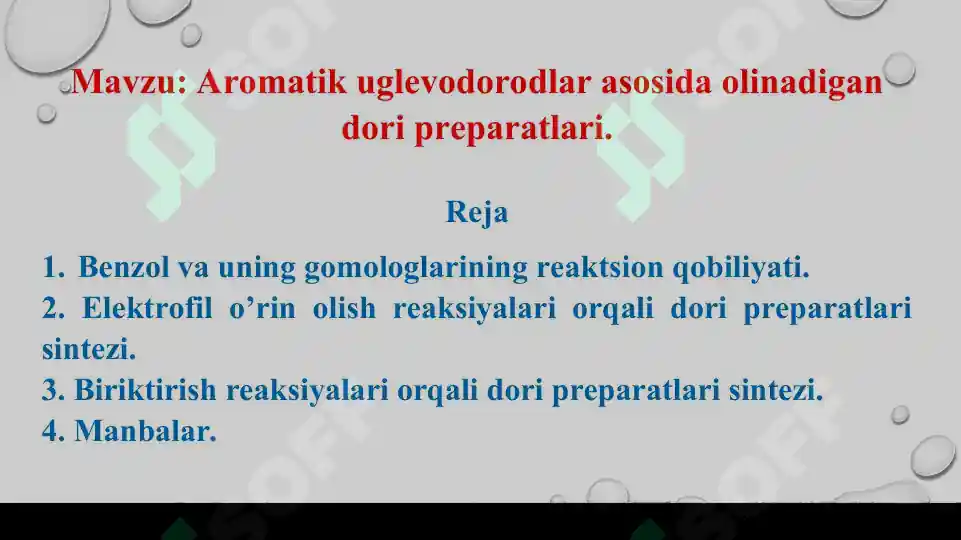 Mavzu: Aromatik uglevodorodlar asosida olinadigan dori preparatlari.

Reja

1. Benzol va uning gomologlarining reaktsion qobiliyati.
2. Elektrofil o’rin olish reaksiyalari orqali dori preparatlari sintezi.
3. Biriktirish reaksiyalari orqali dori preparatlari sintezi.
4. Manbalar.